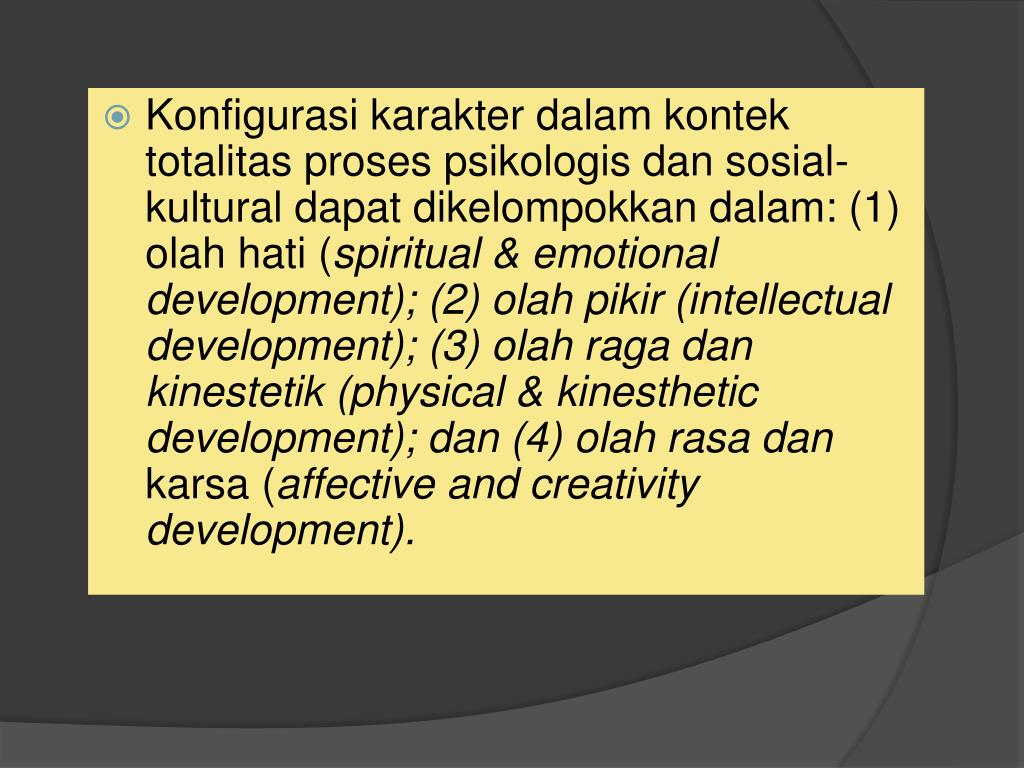 Konfigurasi karakter dalam kontek totalitas proses psikologis dan sosial-kultural dapat dikelompokkan dalam: (1) olah hati (spiritual & emotional development); (2) olah pikir (intellectual development); (3) olah raga dan kinestetik (physical & kinesthetic development); dan (4) olah rasa dan karsa (affective and creativity development).